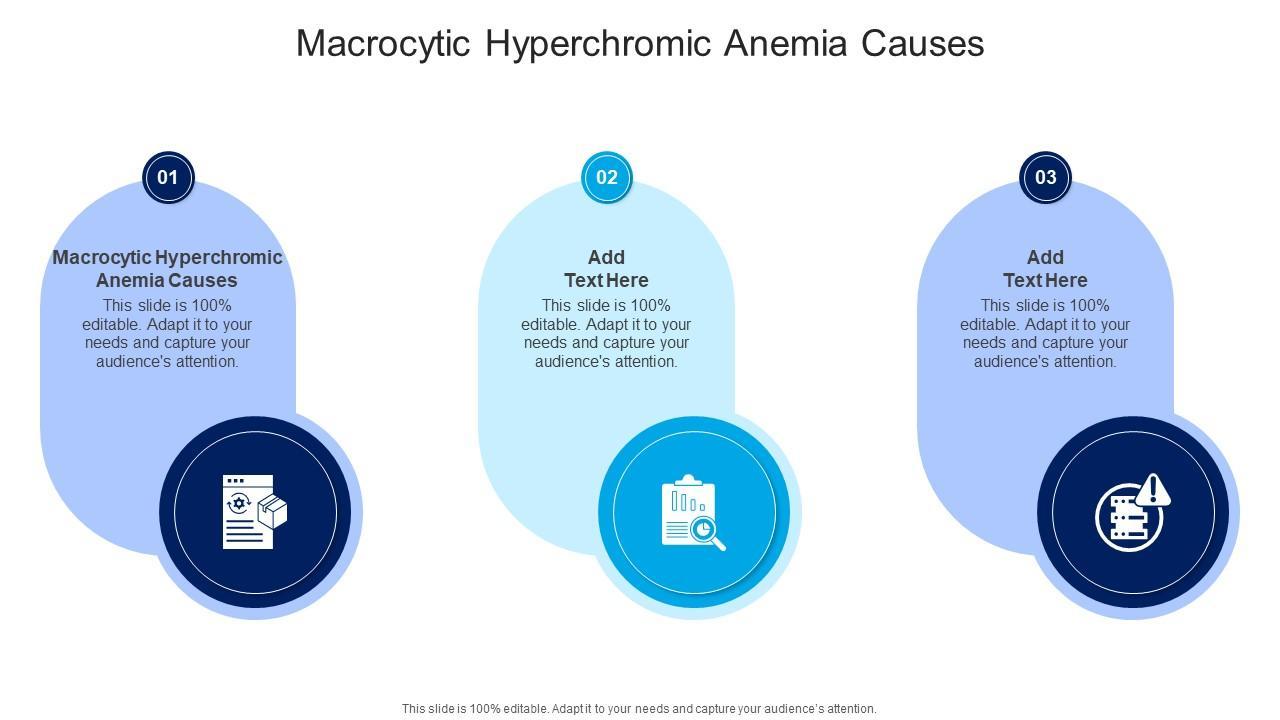 Macrocytic Hyperchromic Anemia Causes

01

Macrocytic Hyperchromic Anemia Causes

This slide is 100% editable. Adapt it to your needs and capture your audience's attention.

02

Add Text Here

This slide is 100% editable. Adapt it to your needs and capture your audience's attention.

03

Add Text Here

This slide is 100% editable. Adapt it to your needs and capture your audience's attention.

This slide is 100% editable. Adapt it to your needs and capture your audience's attention.